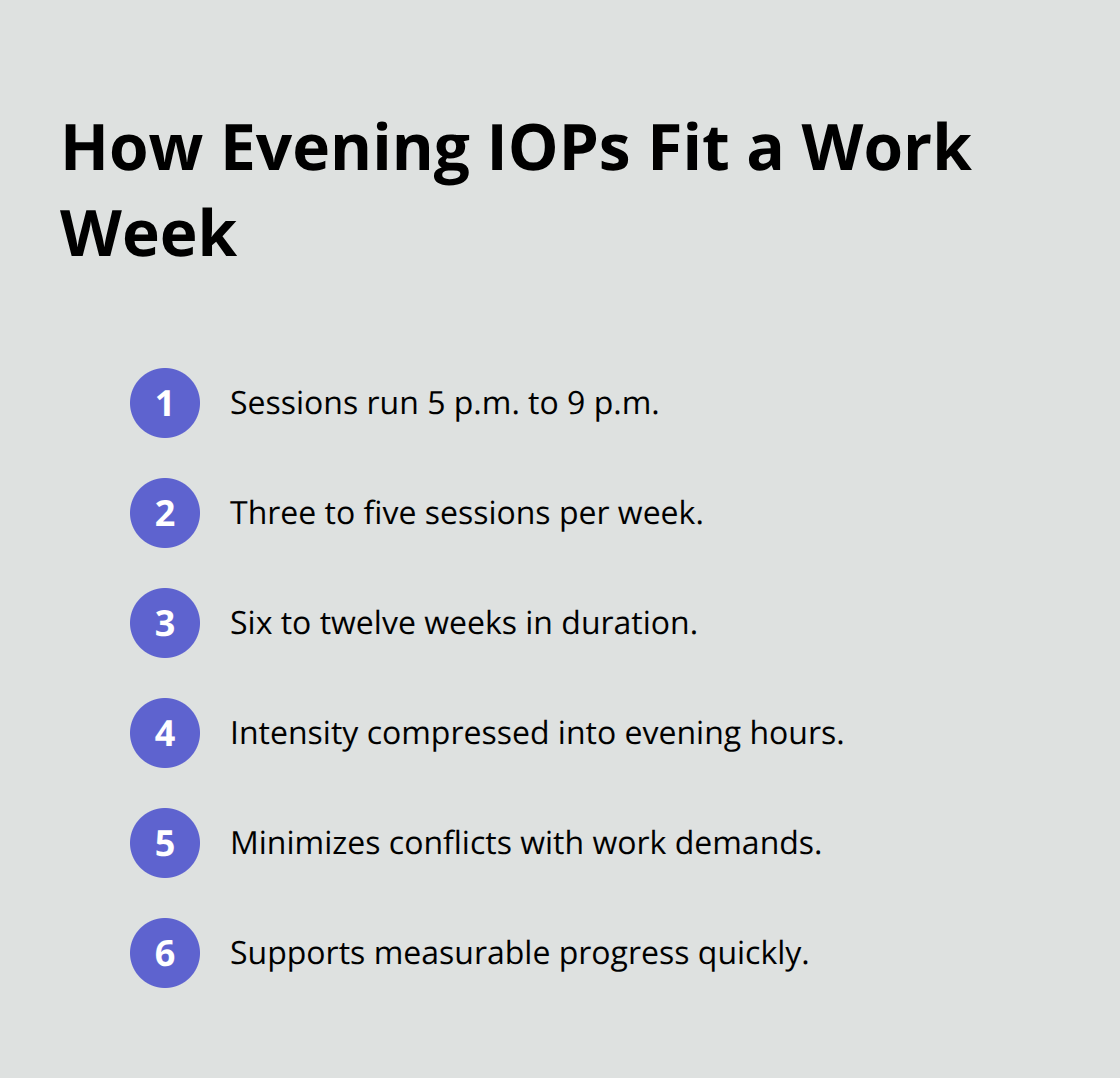 How Evening IOPs Fit a Work Week

1 Sessions run 5 p.m. to 9 p.m.

2 Three to five sessions per week.

3 Six to twelve weeks in duration.

4 Intensity compressed into evening hours.

5 Minimizes conflicts with work demands.

6 Supports measurable progress quickly.